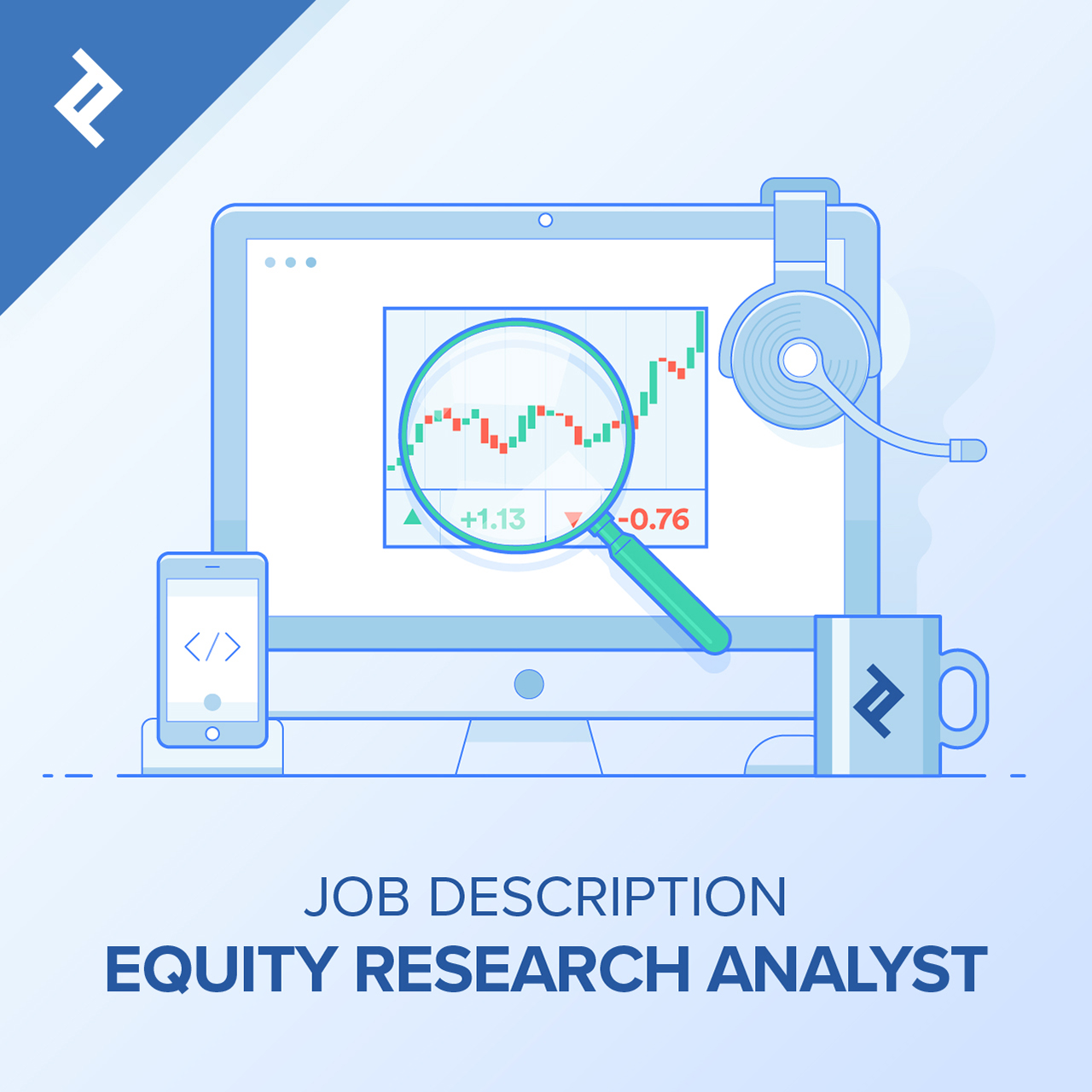 +1.13
-0.76
</>

JOB DESCRIPTION
EQUITY RESEARCH ANALYST